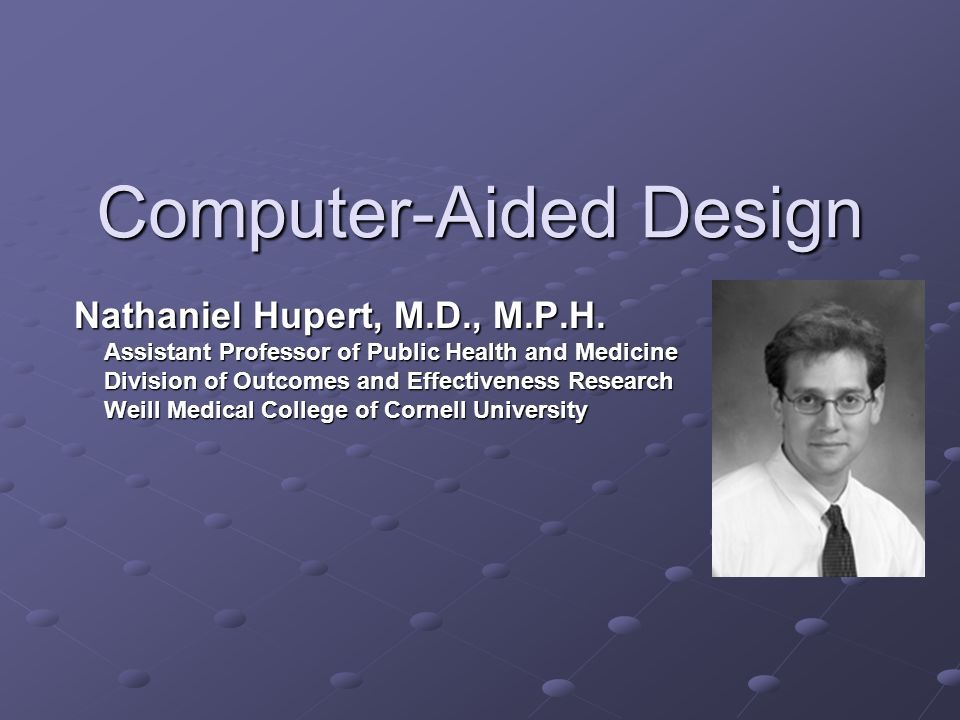 Computer-Aided Design

Nathaniel Hupert, M.D., M.P.H.
Assistant Professor of Public Health and Medicine
Division of Outcomes and Effectiveness Research
Weill Medical College of Cornell University